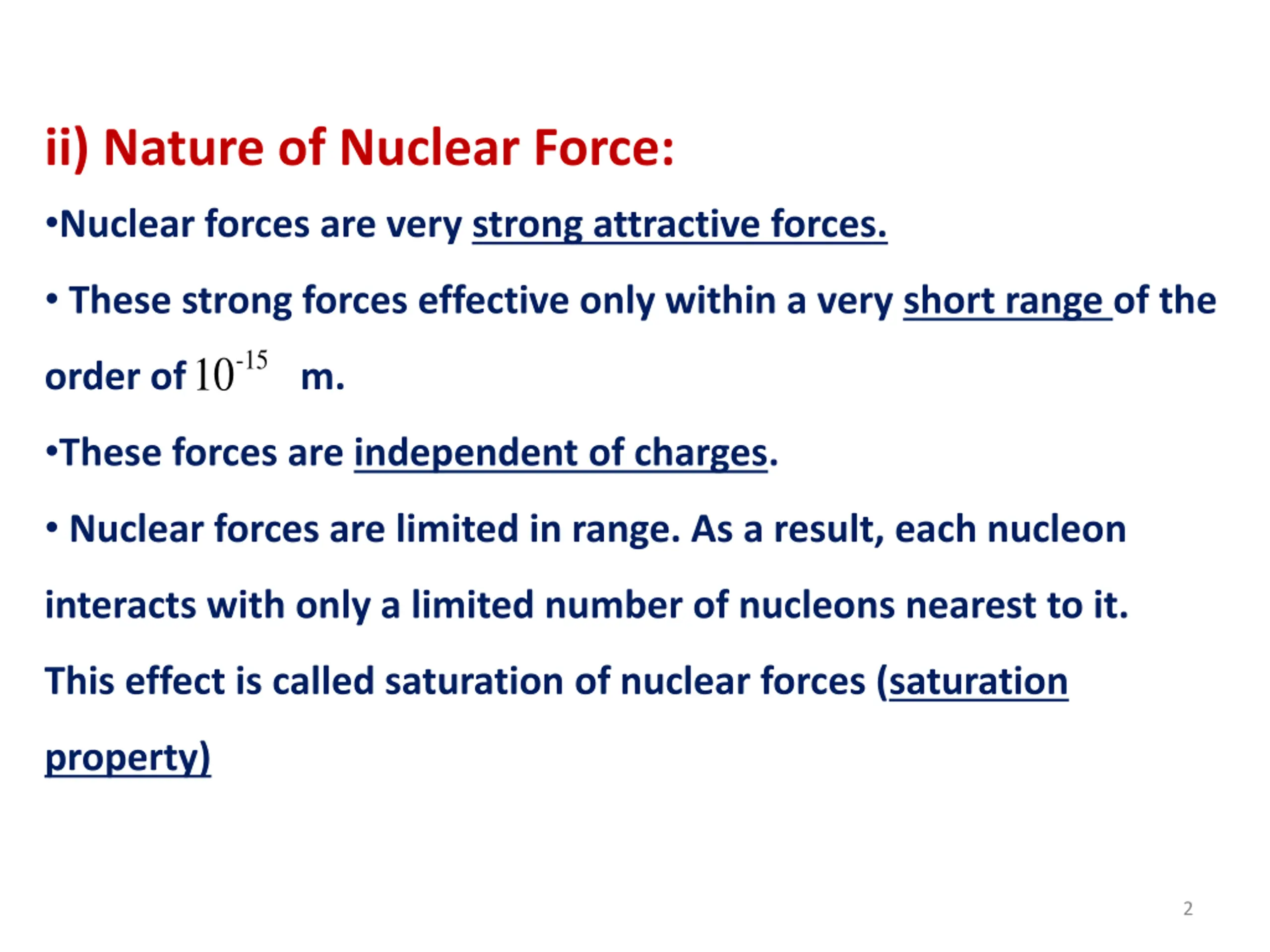 ii) Nature of Nuclear Force:

•Nuclear forces are very strong attractive forces.

• These strong forces effective only within a very short range of the order of $10^{-15}$ m.

•These forces are independent of charges.

• Nuclear forces are limited in range. As a result, each nucleon interacts with only a limited number of nucleons nearest to it. This effect is called saturation of nuclear forces (saturation property)

2